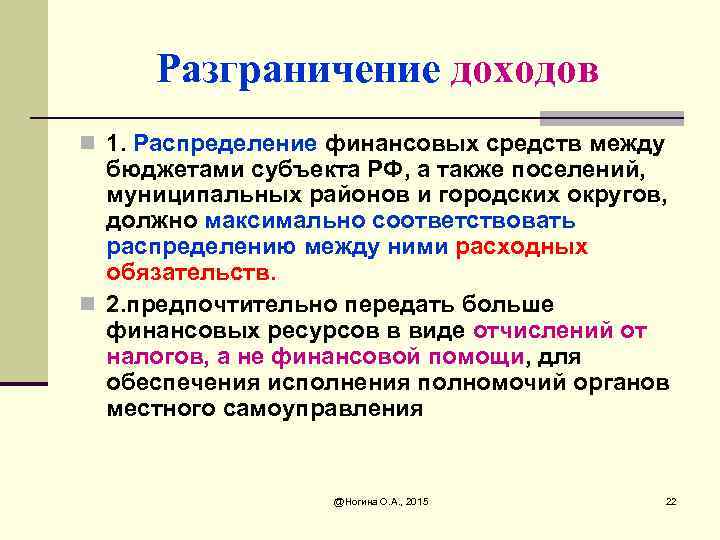 Разграничение доходов

1. Распределение финансовых средств между бюджетами субъекта РФ, а также поселений, муниципальных районов и городских округов, должно максимально соответствовать распределению между ними расходных обязательств.

2.предпочтительно передать больше финансовых ресурсов в виде отчислений от налогов, а не финансовой помощи, для обеспечения исполнения полномочий органов местного самоуправления

@Ногина О.А., 2015

22